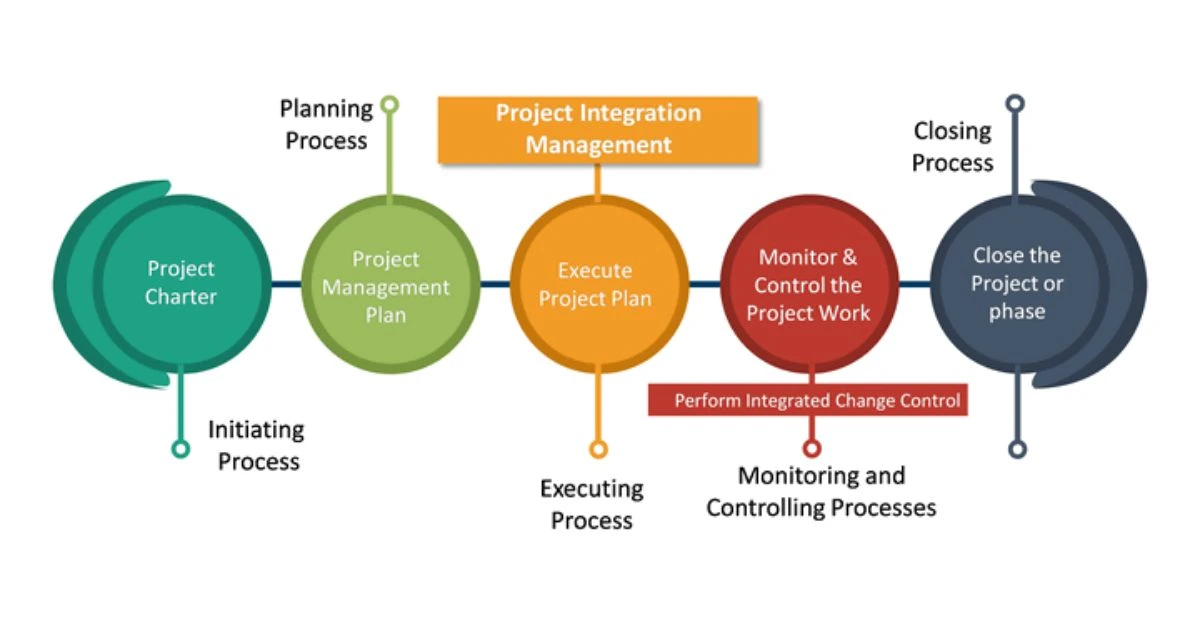 Planning Process

Project Integration Management

Closing Process

Project Charter

Project Management Plan

Execute Project Plan

Monitor & Control the Project Work

Close the Project or phase

Perform Integrated Change Control

Initiating Process

Executing Process

Monitoring and Controlling Processes